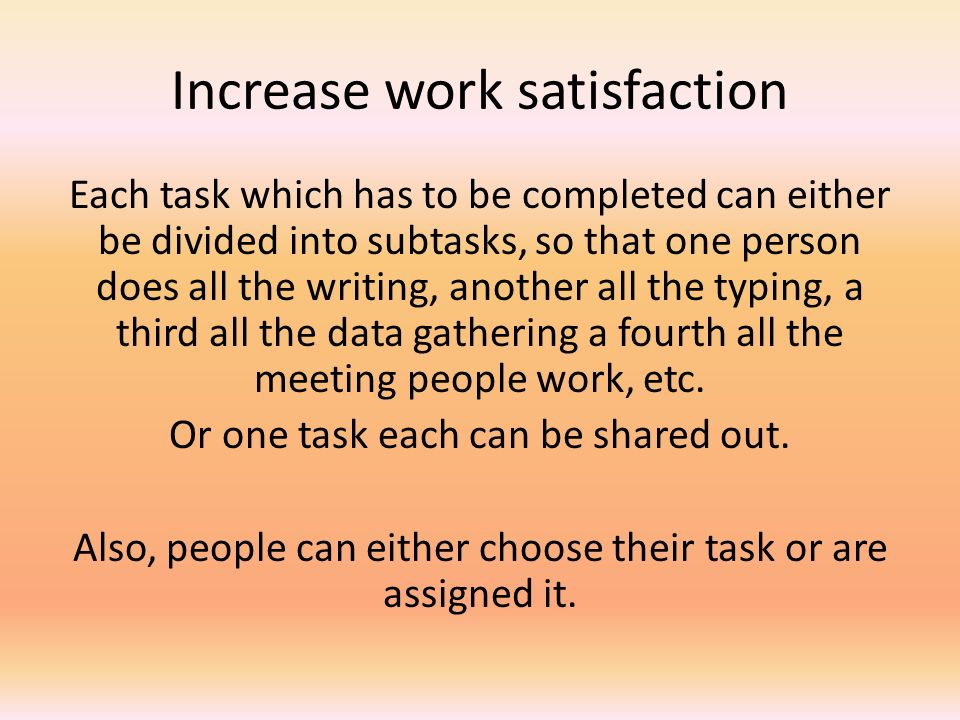 Increase work satisfaction

Each task which has to be completed can either be divided into subtasks, so that one person does all the writing, another all the typing, a third all the data gathering a fourth all the meeting people work, etc.

Or one task each can be shared out.

Also, people can either choose their task or are assigned it.